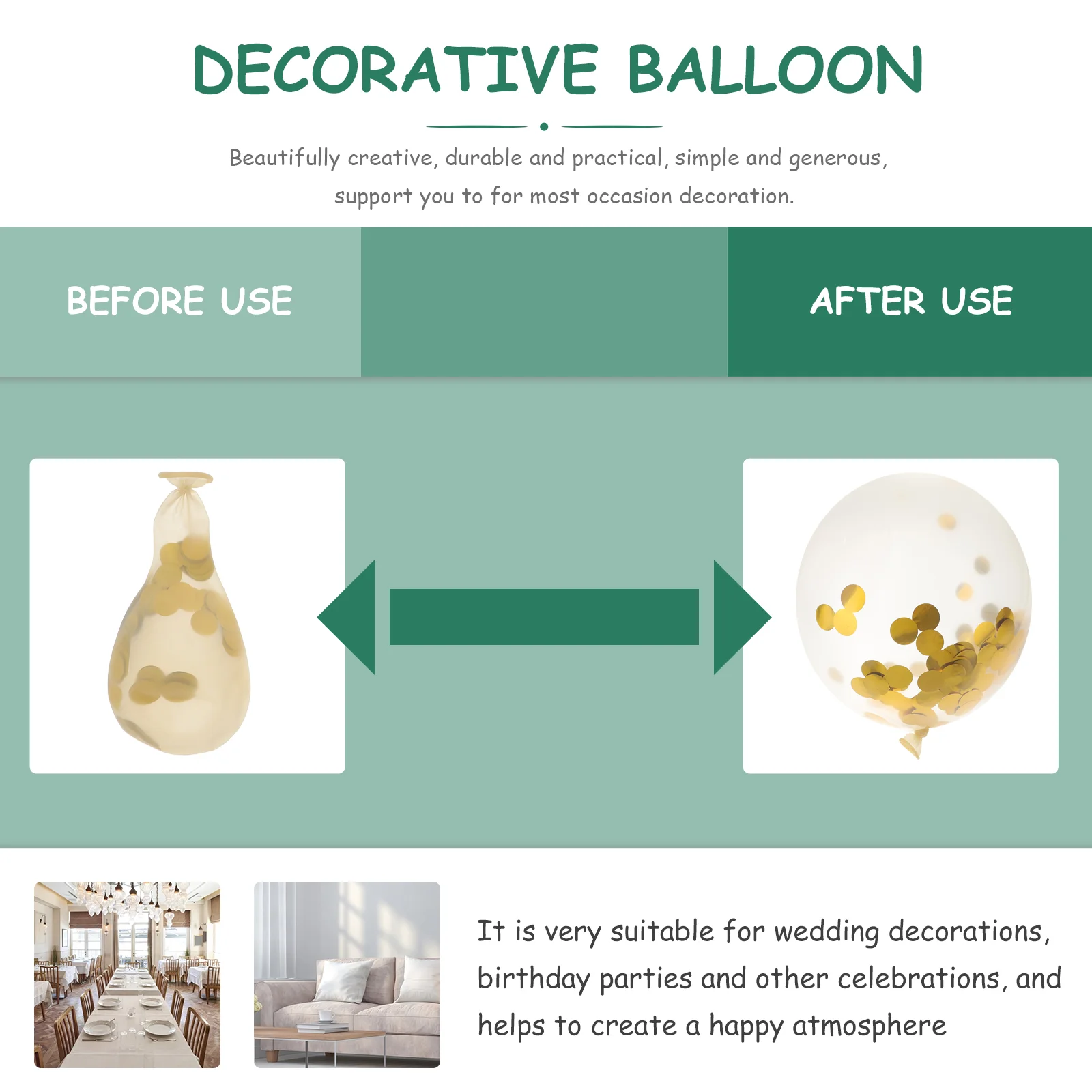 DECORATIVE BALLOON

Beautifully creative, durable and practical, simple and generous, support you to for most occasion decoration.

BEFORE USE

AFTER USE

It is very suitable for wedding decorations, birthday parties and other celebrations, and helps to create a happy atmosphere